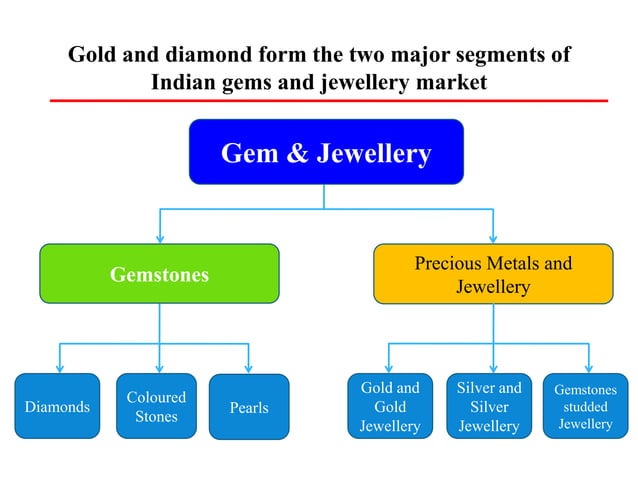 Gold and diamond form the two major segments of Indian gems and jewellery market

Gem & Jewellery

Gemstones

Precious Metals and Jewellery

Diamonds

Coloured Stones

Pearls

Gold and Gold Jewellery

Silver and Silver Jewellery

Gemstones studded Jewellery